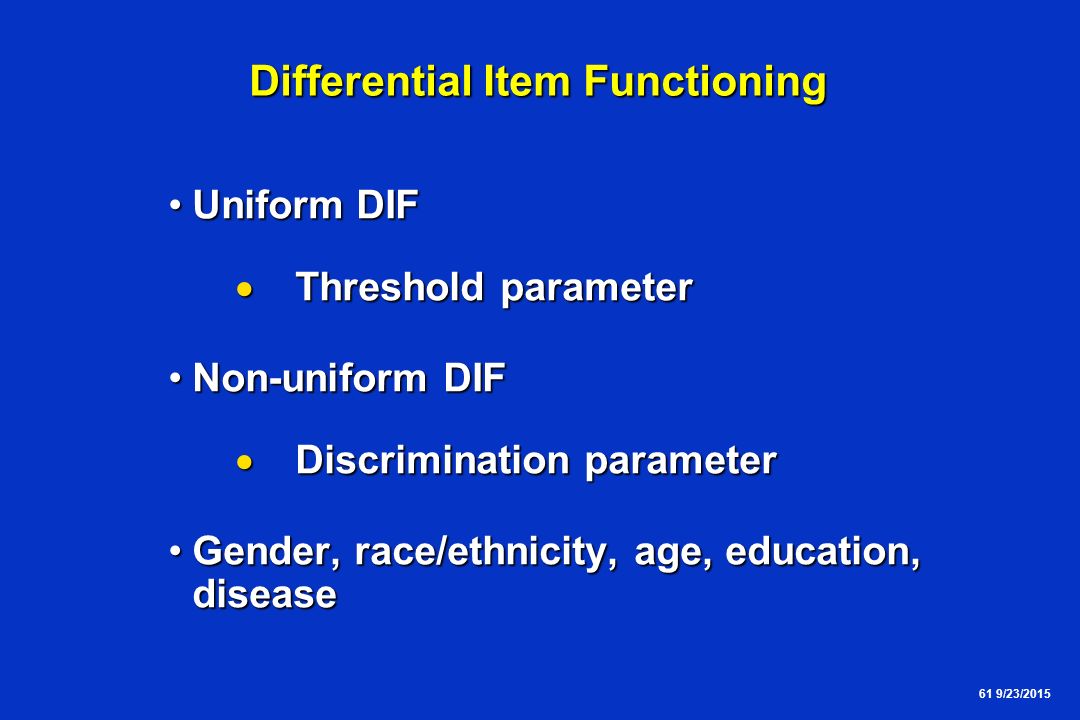 Differential Item Functioning

• Uniform DIF

• Threshold parameter

• Non-uniform DIF

• Discrimination parameter

• Gender, race/ethnicity, age, education, disease

61 9/23/2015